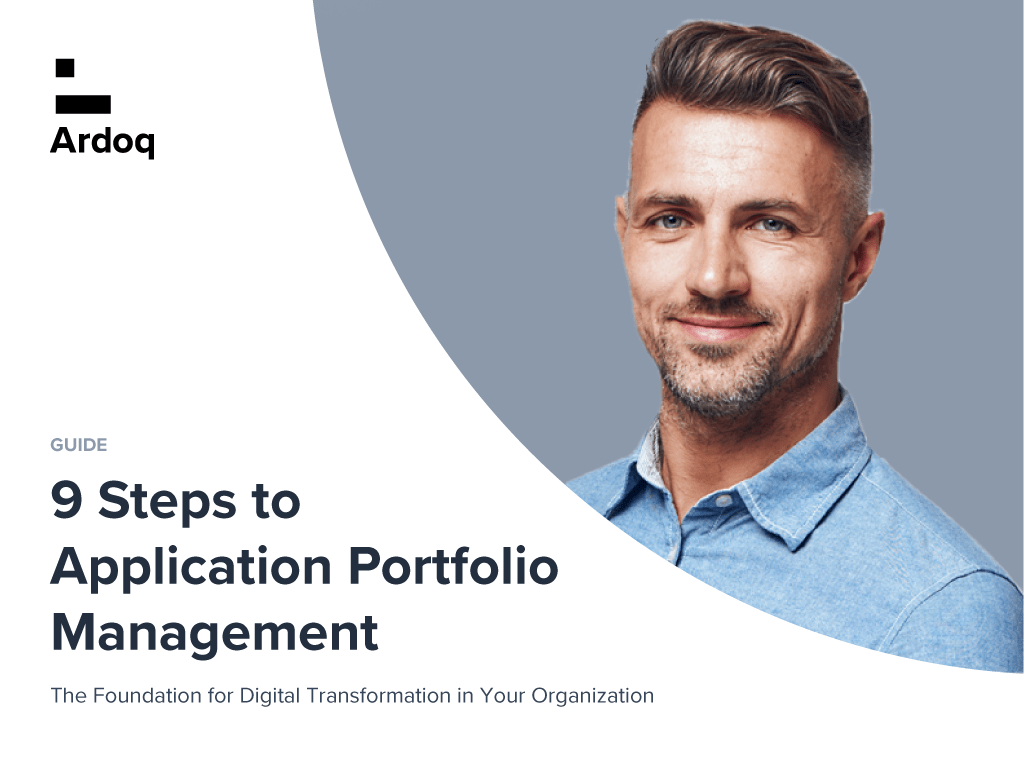 Ardoq

GUIDE

9 Steps to Application Portfolio Management

The Foundation for Digital Transformation in Your Organization